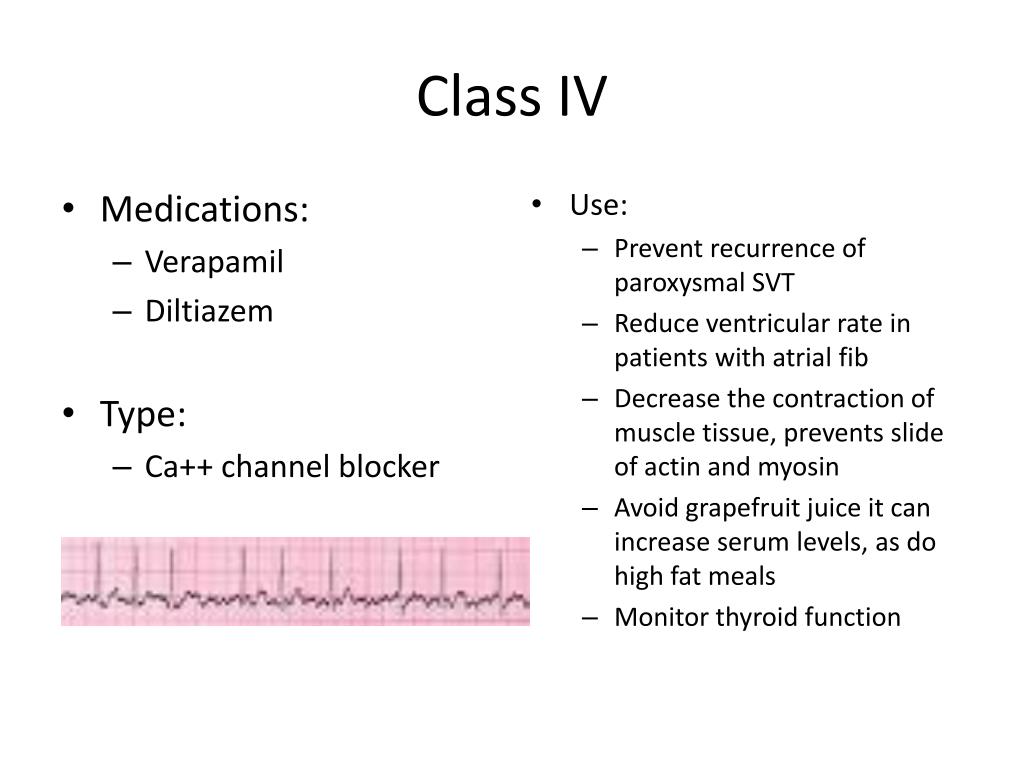 Class IV

• Medications:
– Verapamil
– Diltiazem

• Type:
– Ca++ channel blocker

• Use:
– Prevent recurrence of paroxysmal SVT
– Reduce ventricular rate in patients with atrial fib
– Decrease the contraction of muscle tissue, prevents slide of actin and myosin
– Avoid grapefruit juice it can increase serum levels, as do high fat meals
– Monitor thyroid function